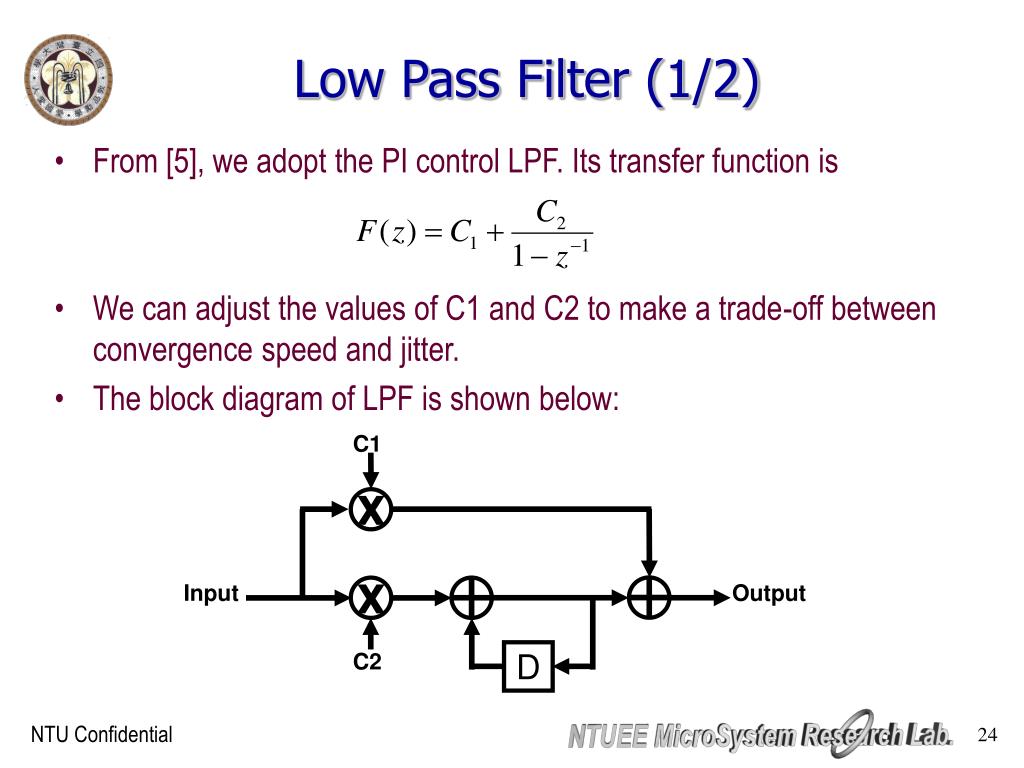 Low Pass Filter (1/2)

• From [5], we adopt the PI control LPF. Its transfer function is

$F(z) = C_1 + \frac{C_2}{1 - z^{-1}}$

• We can adjust the values of C1 and C2 to make a trade-off between convergence speed and jitter.

• The block diagram of LPF is shown below:

C1

X

Input

X

Output

C2

D

NTU Confidential

NTUEE MicroSystem Research Lab.

24